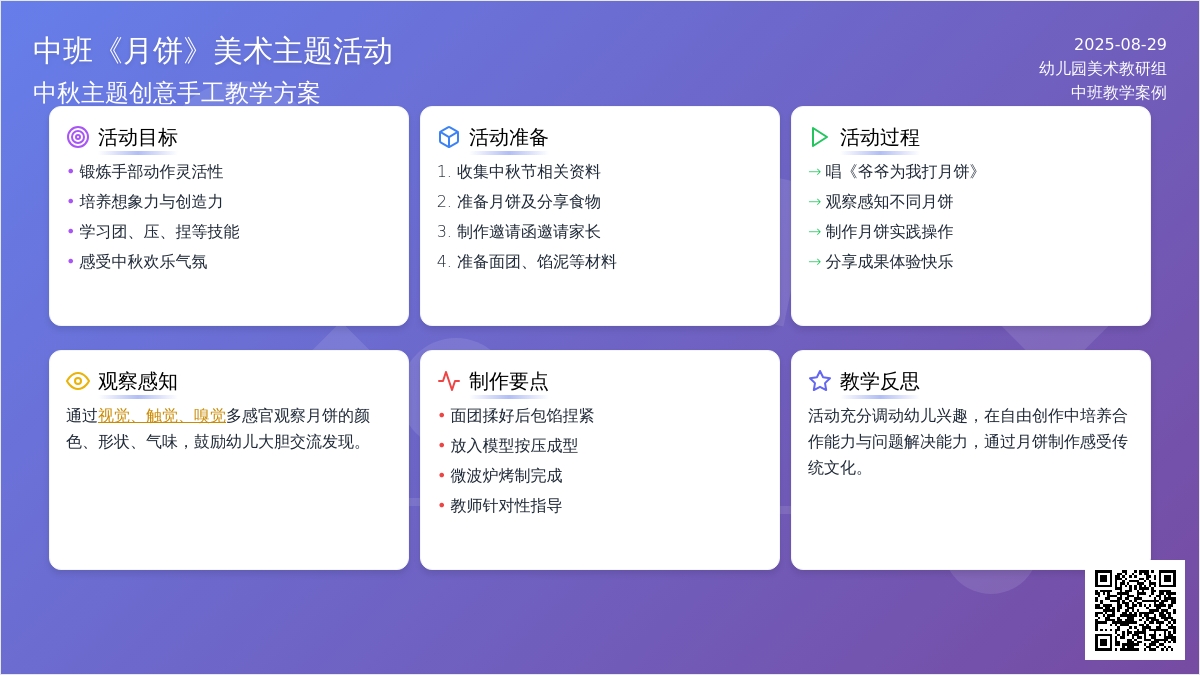 中班《月饼》美术主题活动
中秋主题创意手工教学方案

2025-08-29
幼儿园美术教研组
中班教学案例

活动目标
• 锻炼手部动作灵活性
• 培养想象力与创造力
• 学习团、压、捏等技能
• 感受中秋欢乐气氛

活动准备
1. 收集中秋节相关资料
2. 准备月饼及分享食物
3. 制作邀请函邀请家长
4. 准备面团、馅泥等材料

活动过程
→ 唱《爷爷为我打月饼》
→ 观察感知不同月饼
→ 制作月饼实践操作
→ 分享成果体验快乐

观察感知
通过视觉、触觉、嗅觉多感官观察月饼的颜色、形状、气味，鼓励幼儿大胆交流发现。

制作要点
• 面团揉好后包馅捏紧
• 放入模型按压成型
• 微波炉烤制完成
• 教师针对性指导

教学反思
活动充分调动幼儿兴趣，在自由创作中培养合作能力与问题解决能力，通过月饼制作感受传统文化。